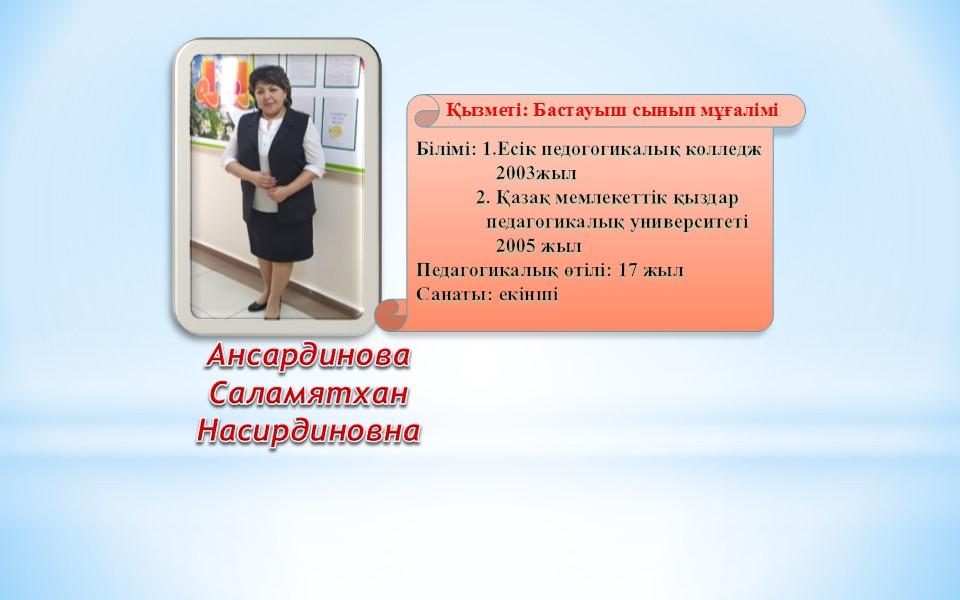 Қызметі: Бастауыш сынып мұғалімі

Білімі: 1.Есік педогогикалық колледж 2003жыл
2. Қазақ мемлекеттік қыздар педагогикалық университеті 2005 жыл
Педагогикалық өтілі: 17 жыл
Санаты: екінші

Ансардинова Саламятхан Насирдиновна